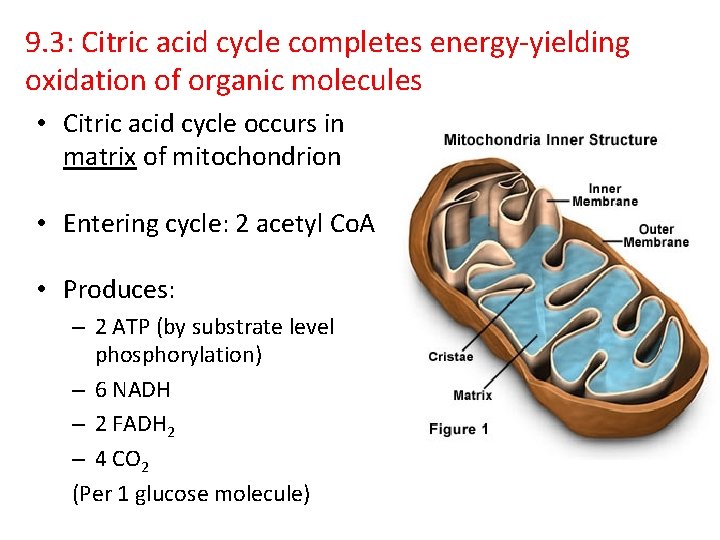 9.3: Citric acid cycle completes energy-yielding oxidation of organic molecules

• Citric acid cycle occurs in matrix of mitochondrion

• Entering cycle: 2 acetyl CoA

• Produces:
– 2 ATP (by substrate level phosphorylation)
– 6 NADH
– 2 $FADH_2$
– 4 $CO_2$
(Per 1 glucose molecule)

Mitochondria Inner Structure
Inner Membrane
Outer Membrane
Cristae
Matrix
Figure 1